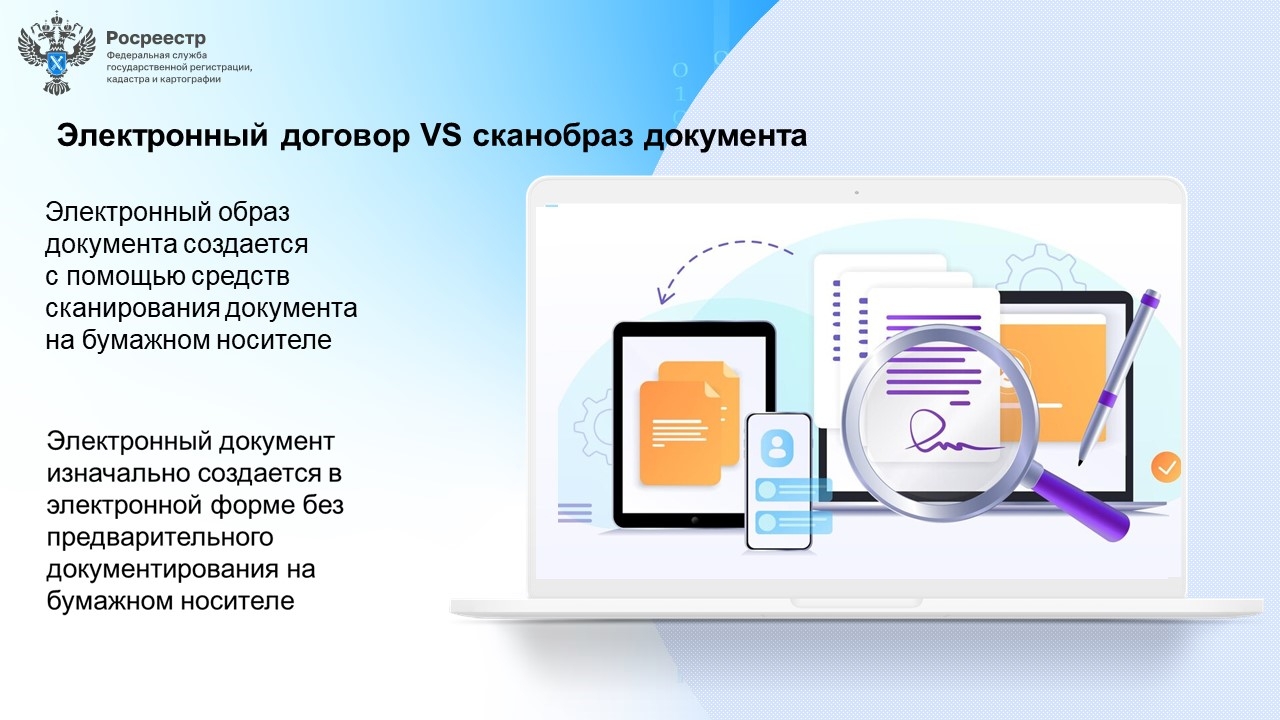 Росреестр
Федеральная служба государственной регистрации, кадастра и картографии

Электронный договор VS сканобраз документа

Электронный образ документа создается с помощью средств сканирования документа на бумажном носителе

Электронный документ изначально создается в электронной форме без предварительного документирования на бумажном носителе